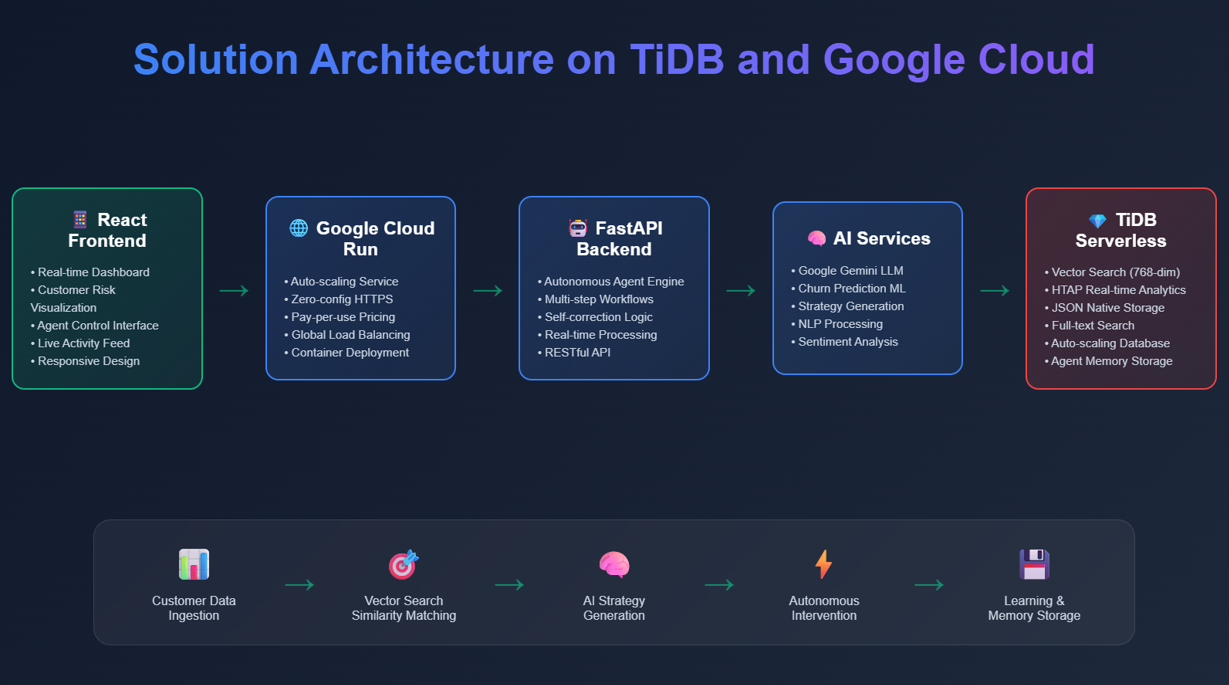 Solution Architecture on TiDB and Google Cloud

React Frontend
• Real-time Dashboard
• Customer Risk Visualization
• Agent Control Interface
• Live Activity Feed
• Responsive Design

→

Google Cloud Run
• Auto-scaling Service
• Zero-config HTTPS
• Pay-per-use Pricing
• Global Load Balancing
• Container Deployment

→

FastAPI Backend
• Autonomous Agent Engine
• Multi-step Workflows
• Self-correction Logic
• Real-time Processing
• RESTful API

→

AI Services
• Google Gemini LLM
• Churn Prediction ML
• Strategy Generation
• NLP Processing
• Sentiment Analysis

→

TiDB Serverless
• Vector Search (768-dim)
• HTAP Real-time Analytics
• JSON Native Storage
• Full-text Search
• Auto-scaling Database
• Agent Memory Storage

Customer Data Ingestion → Vector Search Similarity Matching → AI Strategy Generation → Autonomous Intervention → Learning & Memory Storage